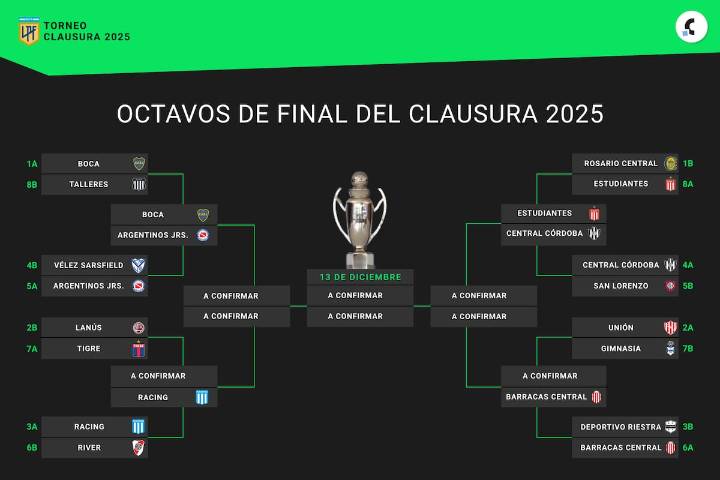 LPF TORNEO CLAUSURA 2025

OCTAVOS DE FINAL DEL CLAUSURA 2025

1A BOCA
8B TALLERES

BOCA
ARGENTINOS JRS.

4B VÉLEZ SARSFIELD
5A ARGENTINOS JRS.

A CONFIRMAR
A CONFIRMAR

2B LANÚS
7A TIGRE

A CONFIRMAR
RACING

3A RACING
6B RIVER

13 DE DICIEMBRE
A CONFIRMAR
A CONFIRMAR

ROSARIO CENTRAL 1B
ESTUDIANTES 8A

ESTUDIANTES
CENTRAL CÓRDOBA

CENTRAL CÓRDOBA 4A
SAN LORENZO 5B

A CONFIRMAR
A CONFIRMAR

UNIÓN 2A
GIMNASIA 7B

A CONFIRMAR
BARRACAS CENTRAL

DEPORTIVO RIESTRA 3B
BARRACAS CENTRAL 6A